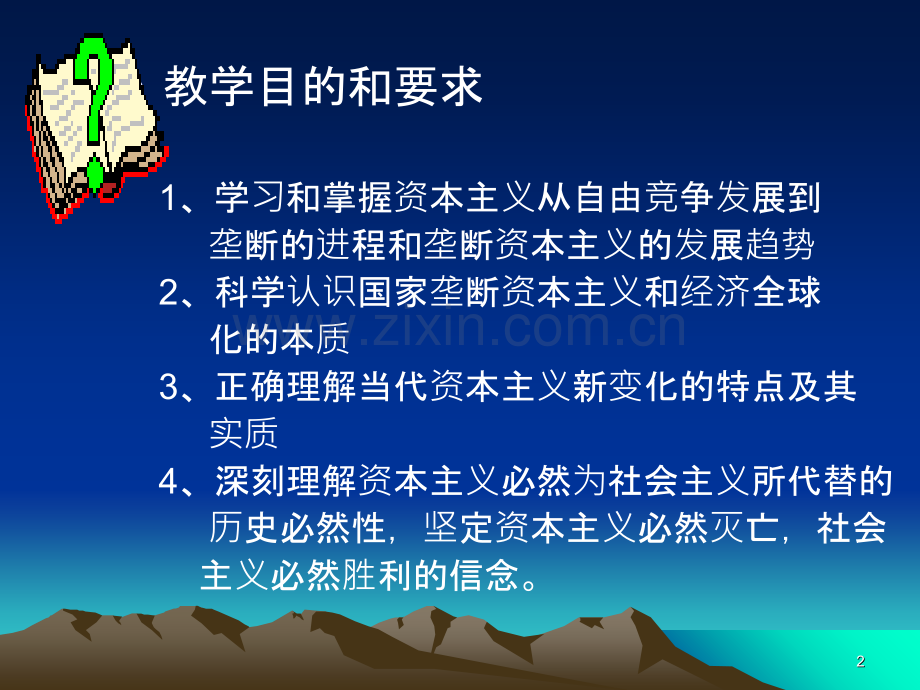 教学目的和要求

1、学习和掌握资本主义从自由竞争发展到垄断的进程和垄断资本主义的发展趋势
2、科学认识国家垄断资本主义和经济全球化的本质
3、正确理解当代资本主义新变化的特点及其实质
4、深刻理解资本主义必然为社会主义所代替的历史必然性，坚定资本主义必然灭亡，社会主义必然胜利的信念。

www.zixin.com.cn

2